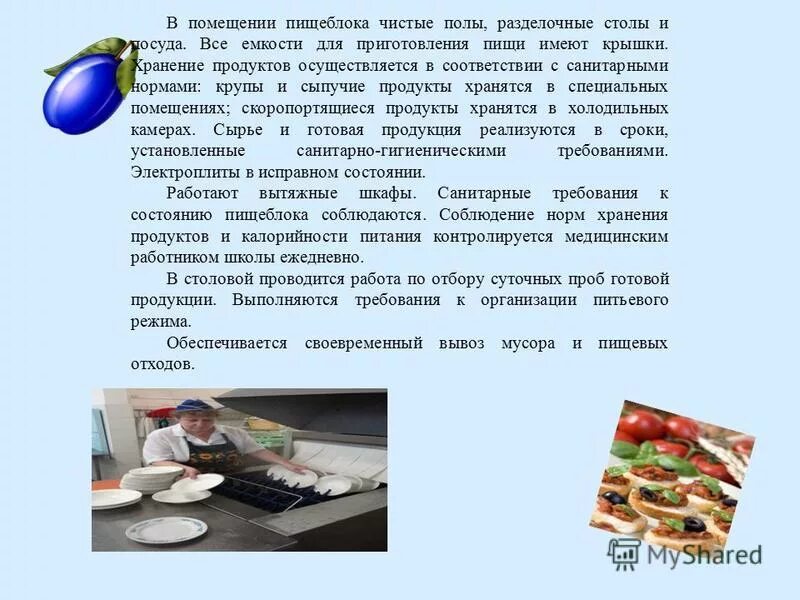 В помещении пищеблока чистые полы, разделочные столы и посуда. Все емкости для приготовления пищи имеют крышки. Хранение продуктов осуществляется в соответствии с санитарными нормами: крупы и сыпучие продукты хранятся в специальных помещениях; скоропортящиеся продукты хранятся в холодильных камерах. Сырье и готовая продукция реализуются в сроки, установленные санитарно-гигиеническими требованиями. Электроплиты в исправном состоянии.

Работают вытяжные шкафы. Санитарные требования к состоянию пищеблока соблюдаются. Соблюдение норм хранения продуктов и калорийности питания контролируется медицинским работником школы ежедневно.

В столовой проводится работа по отбору суточных проб готовой продукции. Выполняются требования к организации питьевого режима.

Обеспечивается своевременный вывоз мусора и пищевых отходов.

MyShared